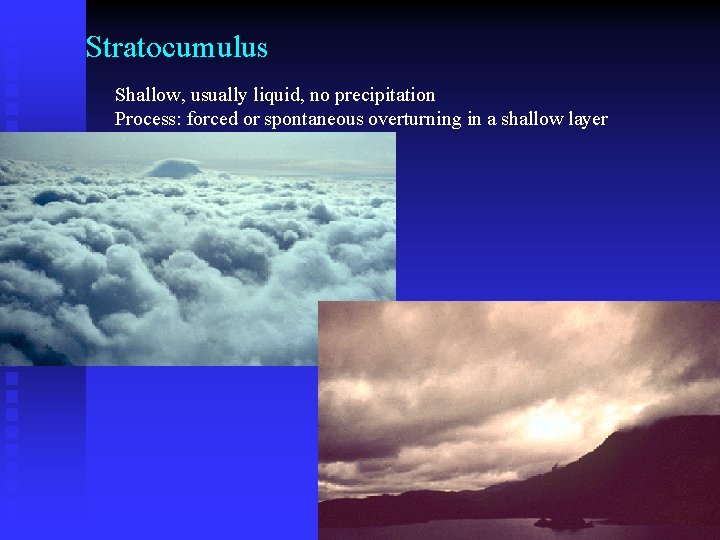 Stratocumulus

Shallow, usually liquid, no precipitation
Process: forced or spontaneous overturning in a shallow layer